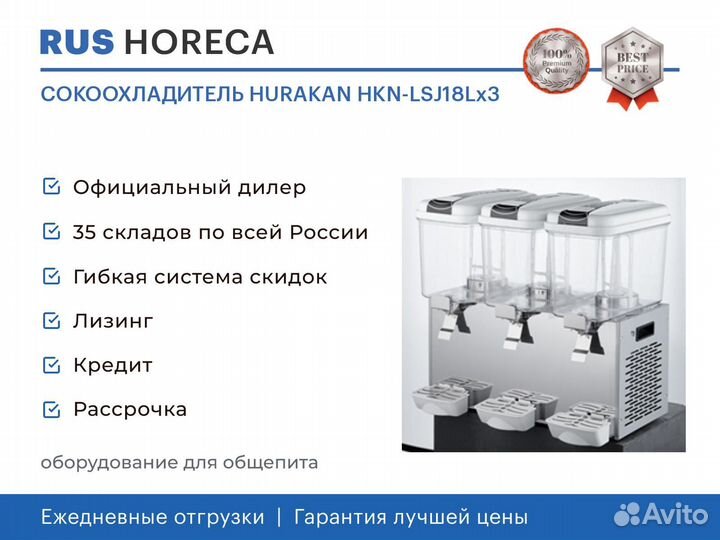 RUS HORECA

100% Premium Quality

BEST PRICE

СОКООХЛАДИТЕЛЬ HURAKAN HKN-LSJ18Lx3

Официальный дилер

35 складов по всей России

Гибкая система скидок

Лизинг

Кредит

Рассрочка

оборудование для общепита

Ежедневные отгрузки | Гарантия лучшей цены

Avito